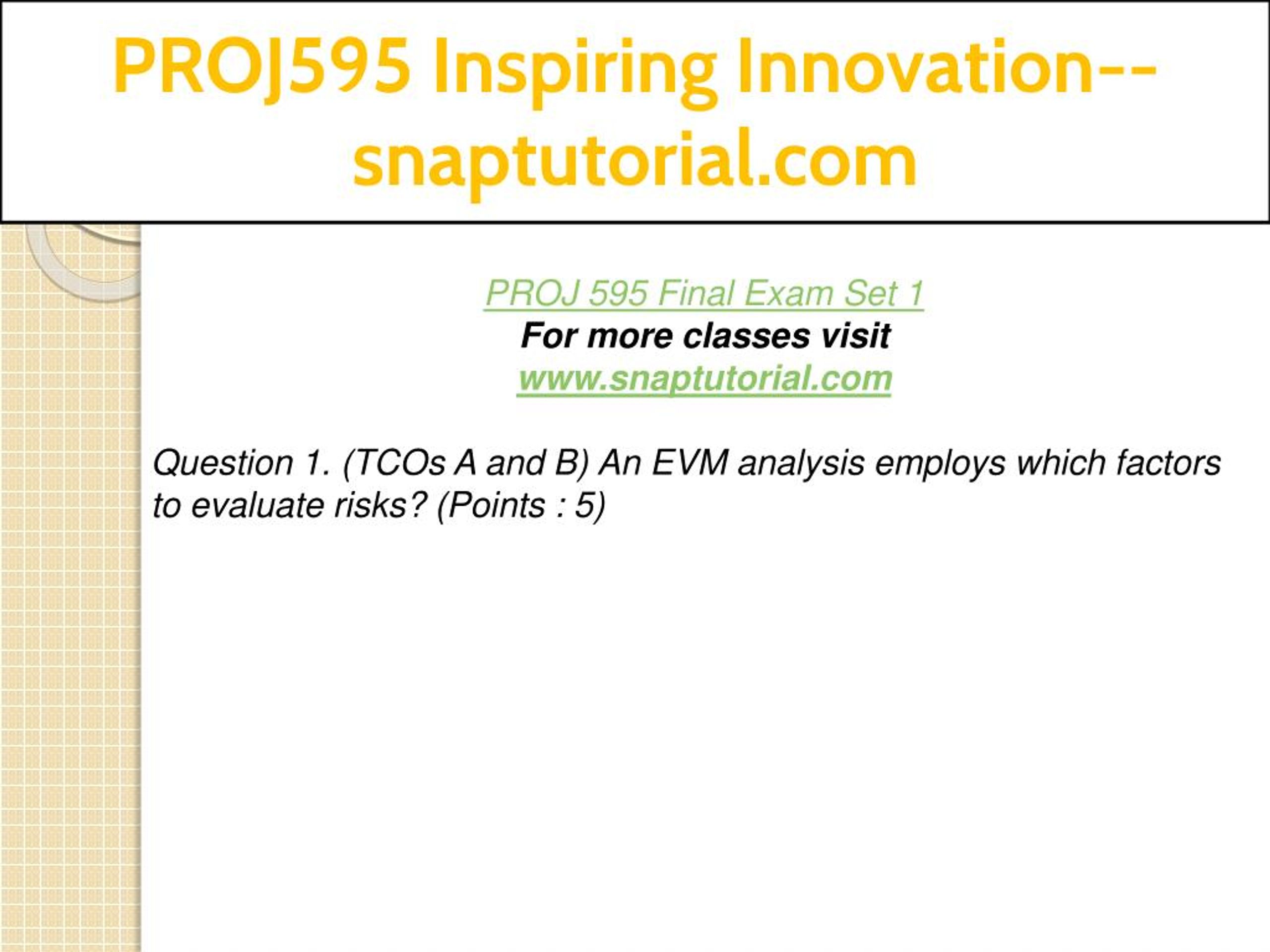 PROJ595 Inspiring Innovation--snaptutorial.com

PROJ 595 Final Exam Set 1
For more classes visit
www.snaptutorial.com

Question 1. (TCOs A and B) An EVM analysis employs which factors to evaluate risks? (Points : 5)